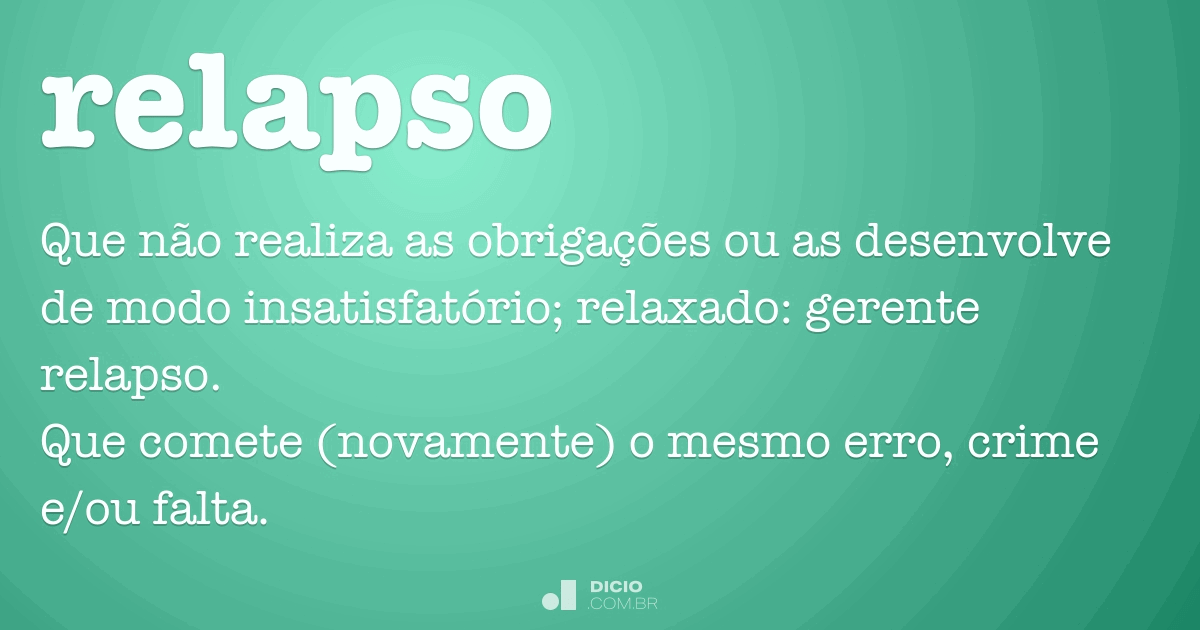 relapso

Que não realiza as obrigações ou as desenvolve de modo insatisfatório; relaxado: gerente relapso.
Que comete (novamente) o mesmo erro, crime e/ou falta.

DICIO
.COM.BR